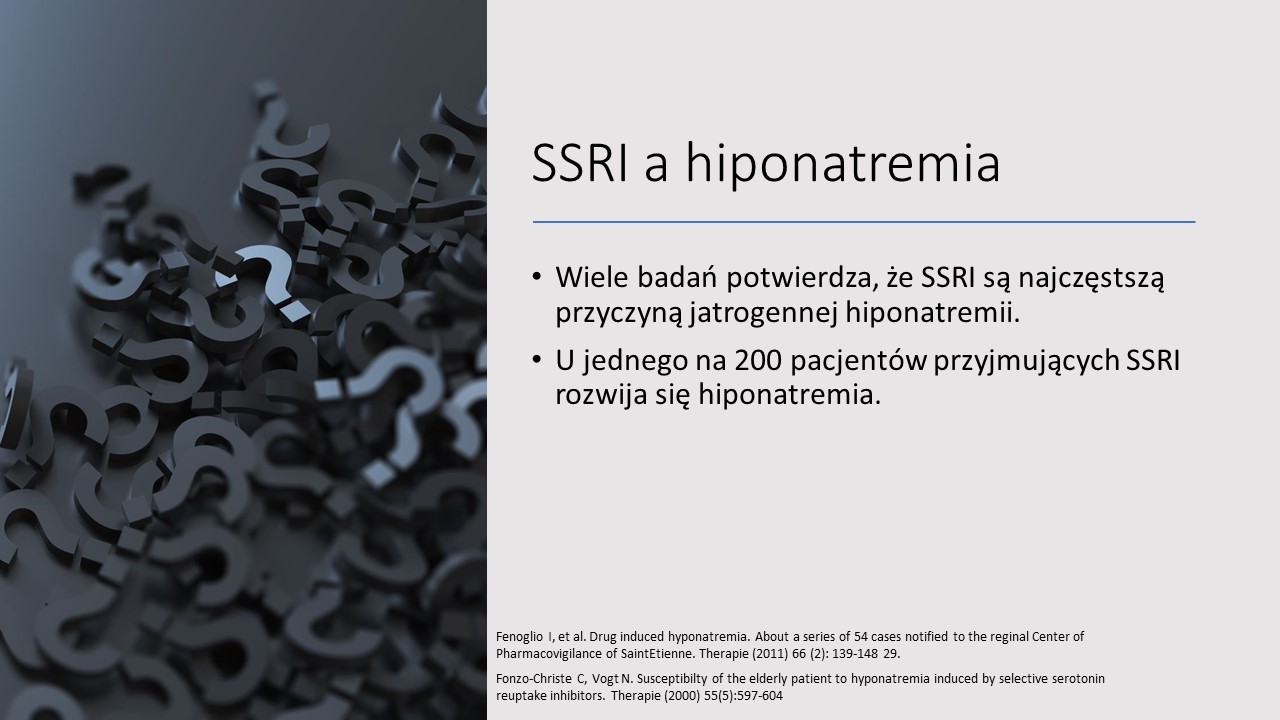 SSRI a hiponatremia

• Wiele badań potwierdza, że SSRI są najczęstszą przyczyną jatrogennej hiponatremii.

• U jednego na 200 pacjentów przyjmujących SSRI rozwija się hiponatremia.

Fenoglio I, et al. Drug induced hyponatremia. About a series of 54 cases notified to the reginal Center of Pharmacovigilance of SaintEtienne. Therapie (2011) 66 (2): 139-148 29.

Fonzo-Christe C, Vogt N. Susceptibilty of the elderly patient to hyponatremia induced by selective serotonin reuptake inhibitors. Therapie (2000) 55(5):597-604